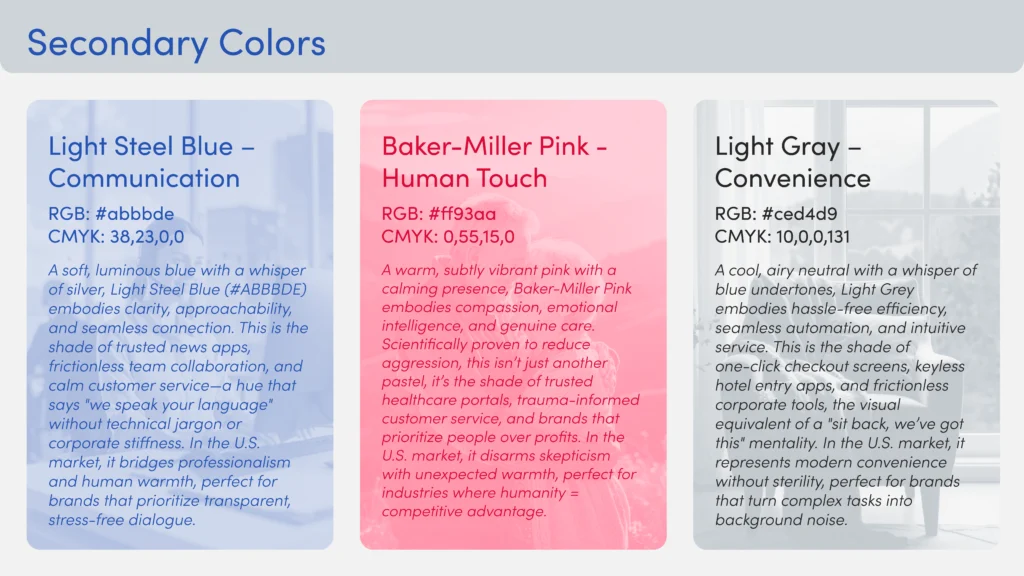 Secondary Colors

Light Steel Blue – Communication

RGB: #abbbde
CMYK: 38,23,0,0

A soft, luminous blue with a whisper of silver, Light Steel Blue (#ABBBDE) embodies clarity, approachability, and seamless connection. This is the shade of trusted news apps, frictionless team collaboration, and calm customer service—a hue that says "we speak your language" without technical jargon or corporate stiffness. In the U.S. market, it bridges professionalism and human warmth, perfect for brands that prioritize transparent, stress-free dialogue.

Baker-Miller Pink - Human Touch

RGB: #ff93aa
CMYK: 0,55,15,0

A warm, subtly vibrant pink with a calming presence, Baker-Miller Pink embodies compassion, emotional intelligence, and genuine care. Scientifically proven to reduce aggression, this isn't just another pastel, it's the shade of trusted healthcare portals, trauma-informed customer service, and brands that prioritize people over profits. In the U.S. market, it disarms skepticism with unexpected warmth, perfect for industries where humanity = competitive advantage.

Light Gray – Convenience

RGB: #ced4d9
CMYK: 10,0,0,131

A cool, airy neutral with a whisper of blue undertones, Light Grey embodies hassle-free efficiency, seamless automation, and intuitive service. This is the shade of one-click checkout screens, keyless hotel entry apps, and frictionless corporate tools, the visual equivalent of a "sit back, we've got this" mentality. In the U.S. market, it represents modern convenience without sterility, perfect for brands that turn complex tasks into background noise.